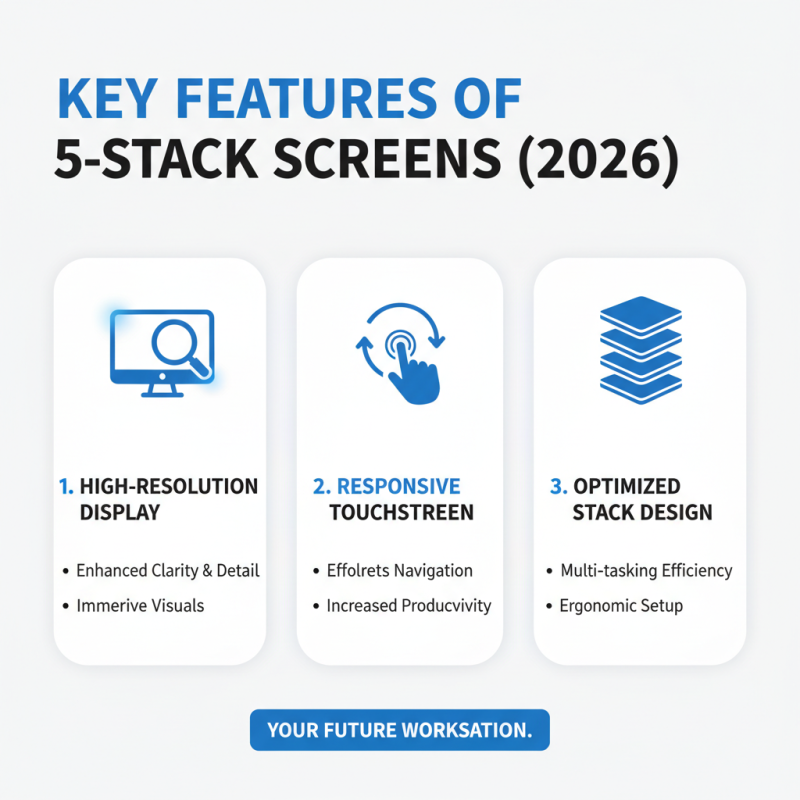 KEY FEATURES OF
5-STACK SCREENS (2026)

1. HIGH-RESOLUTION DISPLAY

• Enhanced Clarity & Detail
• Immerive Visuals

2. RESPONSIVE TOUCHSTREEN

• Effolrets Navigation
• Increased Producvivity

3. OPTIMIZED STACK DESIGN

• Multi-tasking Efficiency
• Ergonomic Setup

YOUR FUTURE WORKSATION.